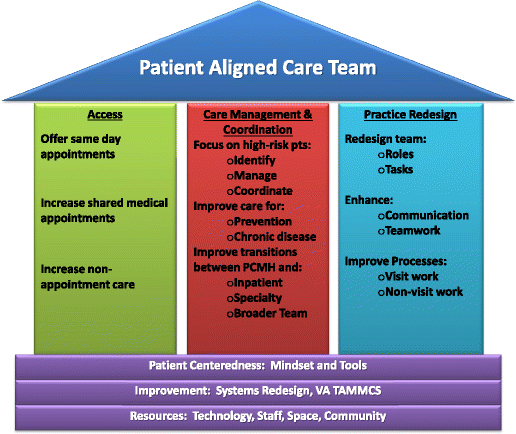 Patient Aligned Care Team

Access

Offer same day appointments

Increase shared medical appointments

Increase non-appointment care

Care Management & Coordination

Focus on high-risk pts:
oIdentify
oManage
oCoordinate
Improve care for:
oPrevention
oChronic disease
Improve transitions between PCMH and:
oInpatient
oSpecialty
oBroader Team

Practice Redesign

Redesign team:
oRoles
oTasks

Enhance:
oCommunication
oTeamwork

Improve Processes:
oVisit work
oNon-visit work

Patient Centeredness: Mindset and Tools

Improvement: Systems Redesign, VA TAMMCS

Resources: Technology, Staff, Space, Community